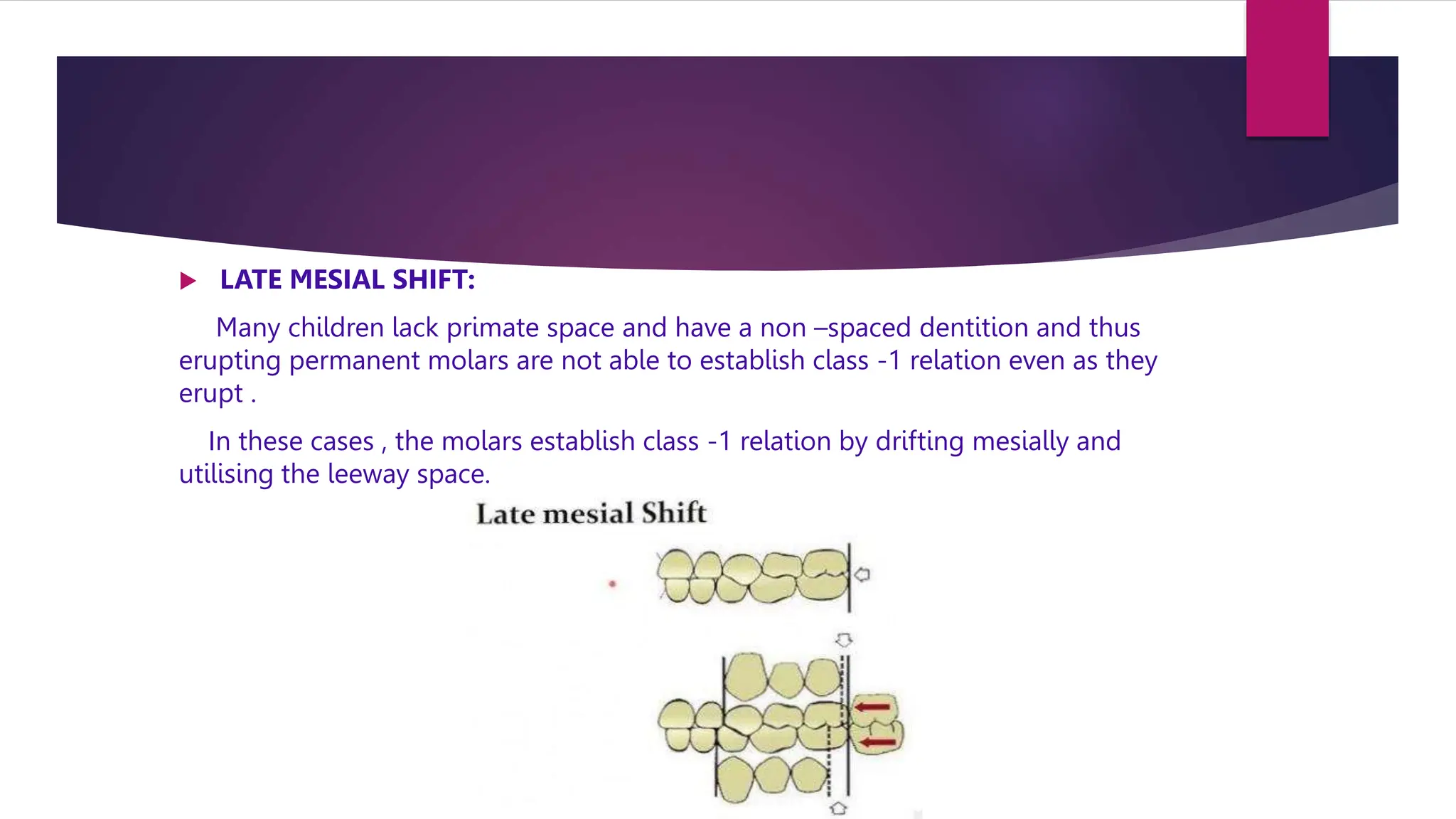 LATE MESIAL SHIFT:

Many children lack primate space and have a non –spaced dentition and thus erupting permanent molars are not able to establish class -1 relation even as they erupt .

In these cases , the molars establish class -1 relation by drifting mesially and utilising the leeway space.

Late mesial Shift